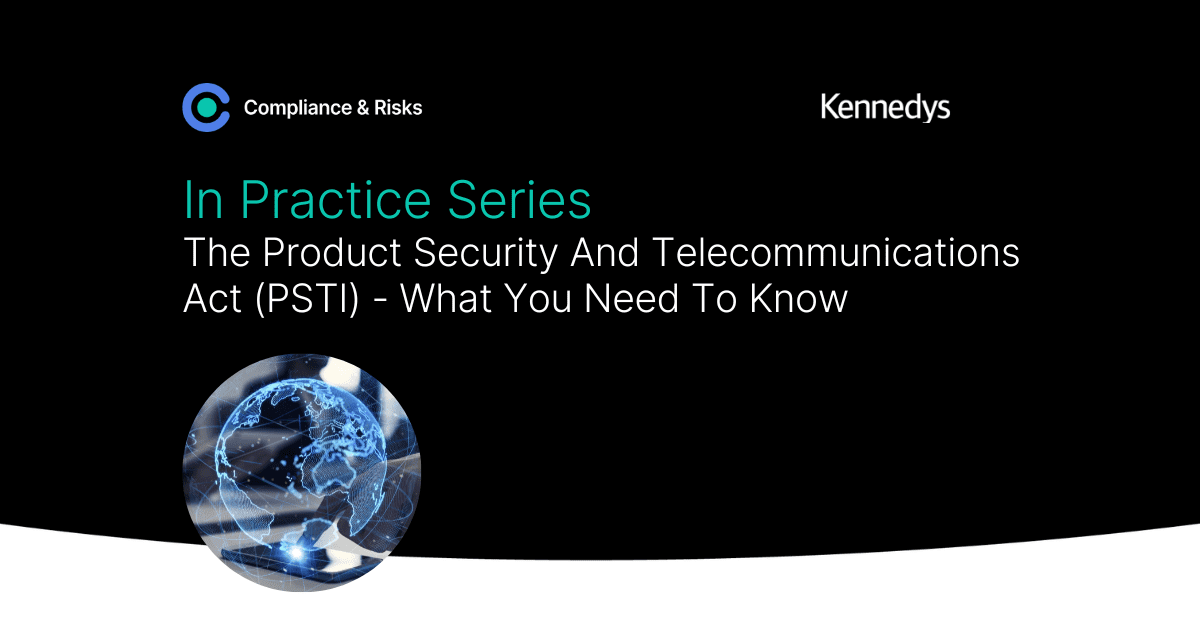 Compliance & Risks

Kennedys

In Practice Series

The Product Security And Telecommunications Act (PSTI) - What You Need To Know